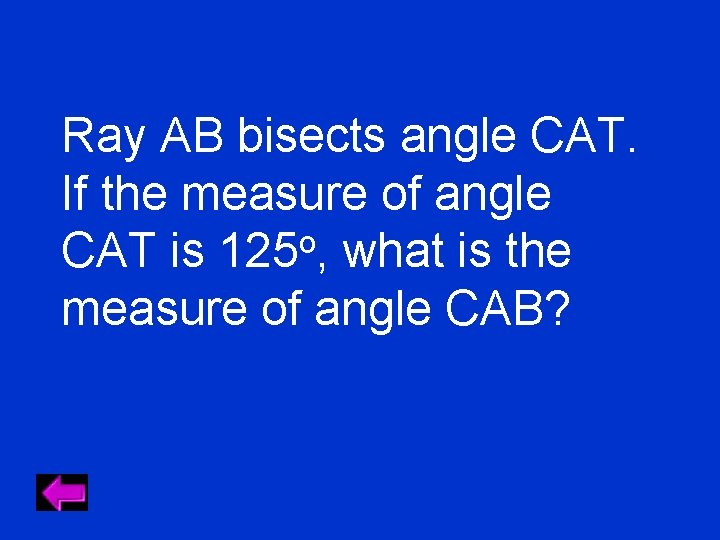 Ray AB bisects angle CAT. If the measure of angle CAT is $125^o$, what is the measure of angle CAB?